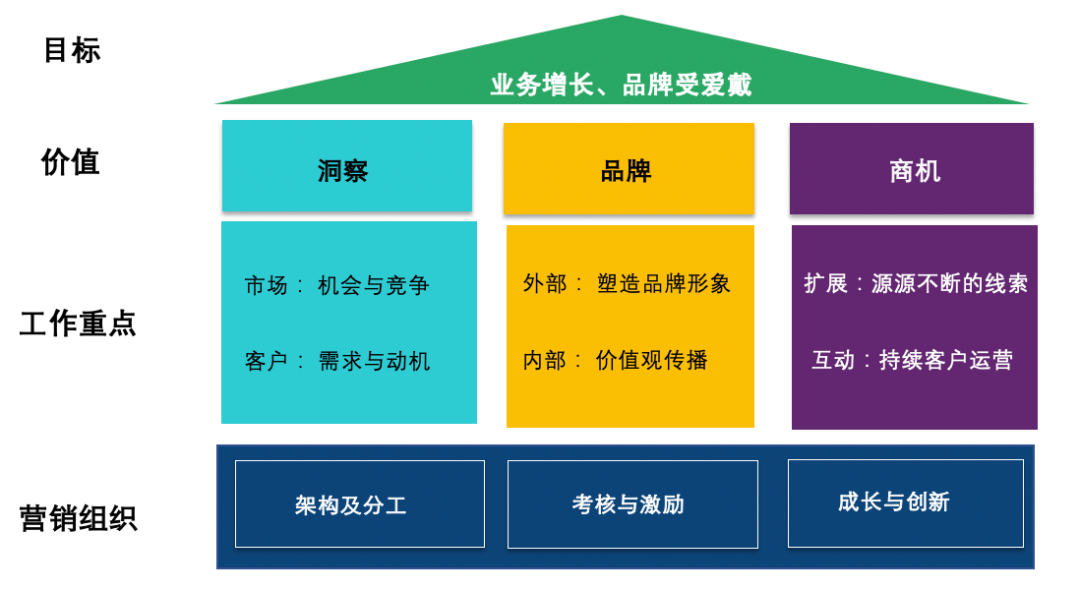 目标

业务增长、品牌受爱戴

价值

洞察

品牌

商机

工作重点

市场： 机会与竞争

客户： 需求与动机

外部： 塑造品牌形象

内部： 价值观传播

扩展：源源不断的线索

互动：持续客户运营

营销组织

架构及分工

考核与激励

成长与创新